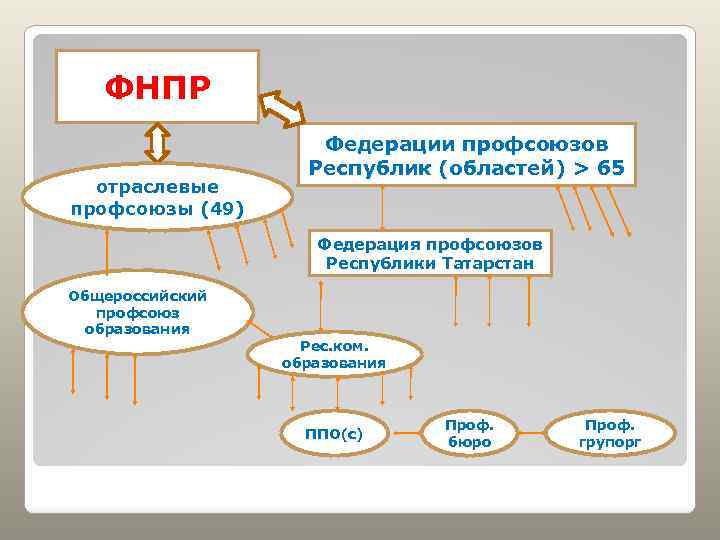 ФНПР

Федерации профсоюзов Республик (областей) > 65

отраслевые профсоюзы (49)

Федерация профсоюзов Республики Татарстан

Общероссийский профсоюз образования

Рес.ком. образования

ППО(с)

Проф. бюро

Проф. групорг